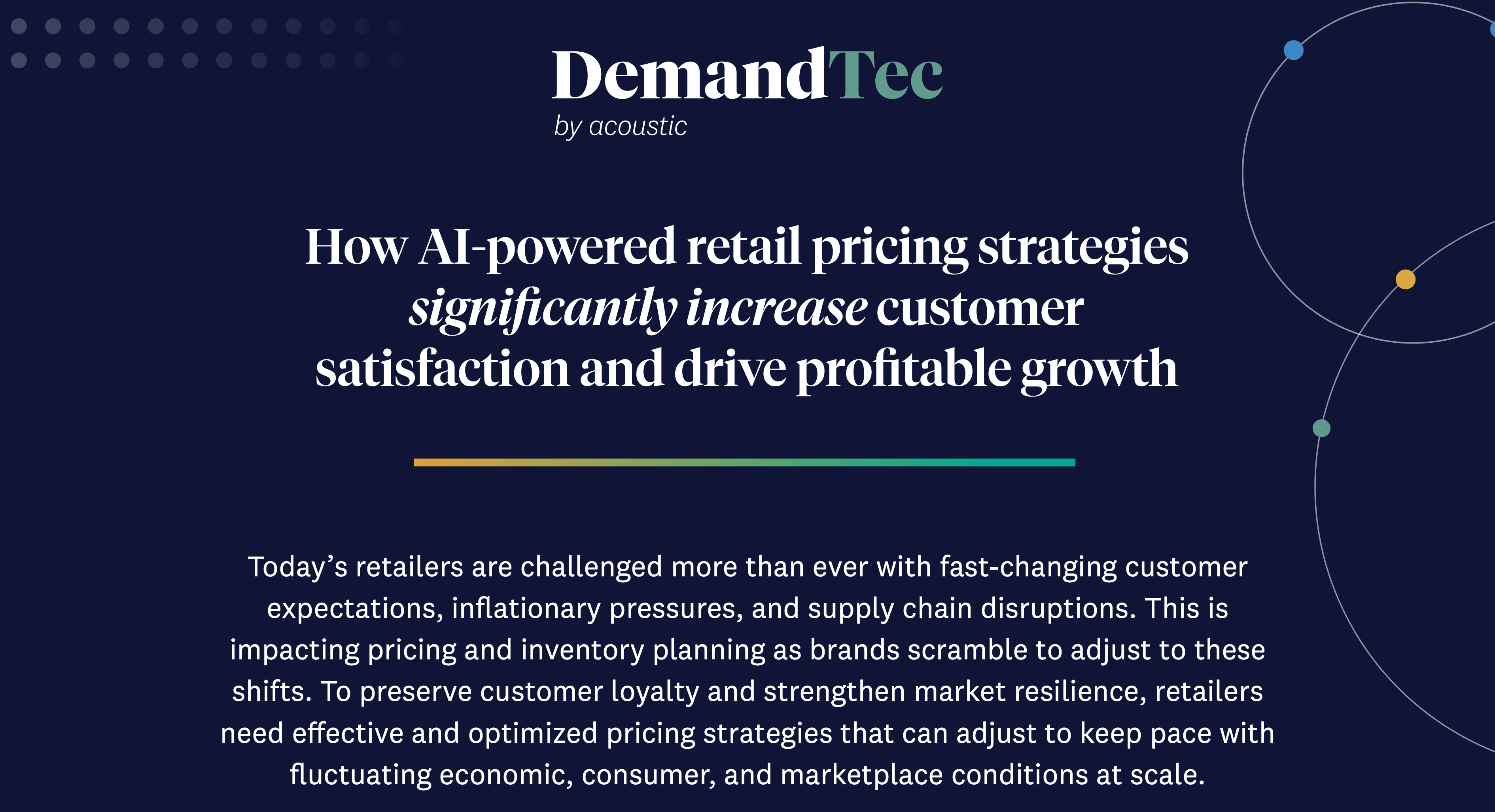 DemandTec
by acoustic

How AI-powered retail pricing strategies significantly increase customer satisfaction and drive profitable growth

Today’s retailers are challenged more than ever with fast-changing customer expectations, inflationary pressures, and supply chain disruptions. This is impacting pricing and inventory planning as brands scramble to adjust to these shifts. To preserve customer loyalty and strengthen market resilience, retailers need effective and optimized pricing strategies that can adjust to keep pace with fluctuating economic, consumer, and marketplace conditions at scale.